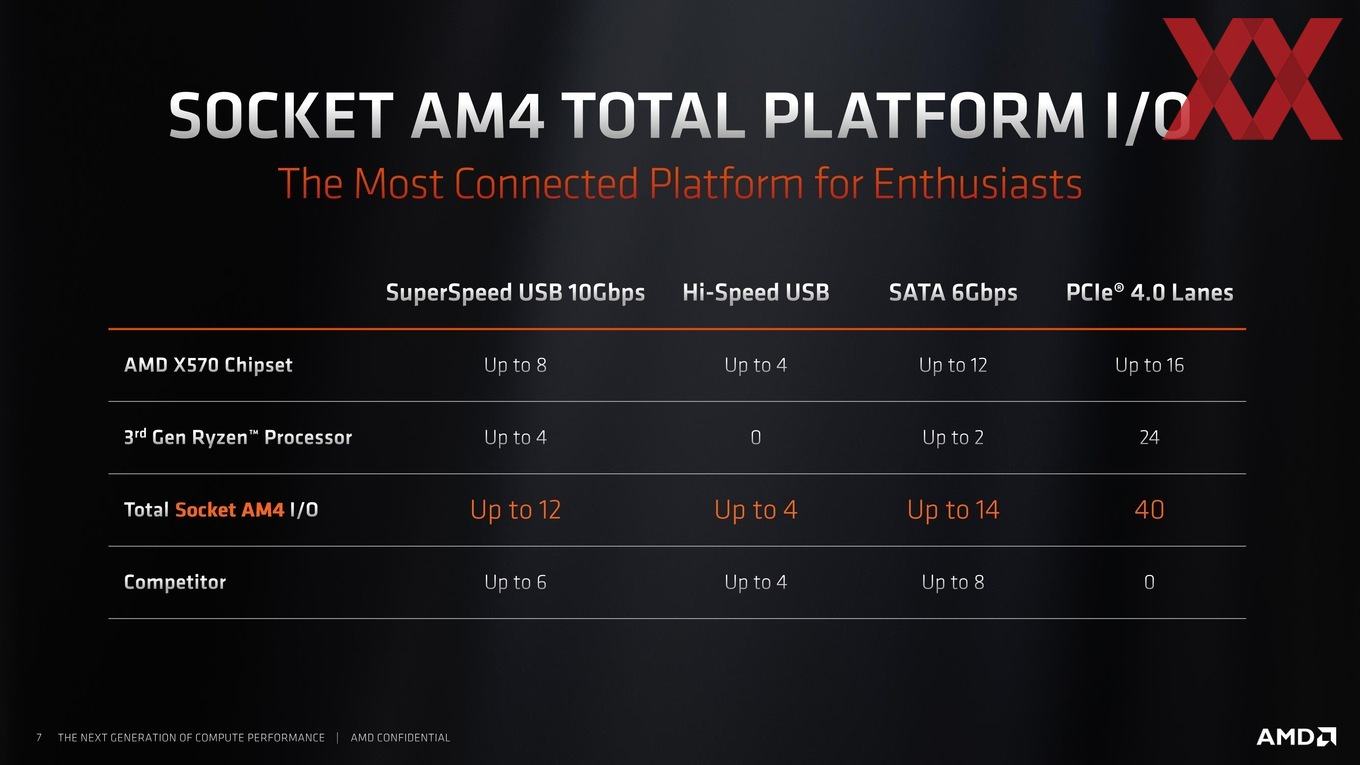 SOCKET AM4 TOTAL PLATFORM I/O
The Most Connected Platform for Enthusiasts

| | SuperSpeed USB 10Gbps | Hi-Speed USB | SATA 6Gbps | PCIe® 4.0 Lanes |
|---|---|---|---|---|
| AMD X570 Chipset | Up to 8 | Up to 4 | Up to 12 | Up to 16 |
| 3rd Gen Ryzen™ Processor | Up to 4 | 0 | Up to 2 | 24 |
| Total Socket AM4 I/O | Up to 12 | Up to 4 | Up to 14 | 40 |
| Competitor | Up to 6 | Up to 4 | Up to 8 | 0 |

7 THE NEXT GENERATION OF COMPUTE PERFORMANCE | AMD CONFIDENTIAL

AMD